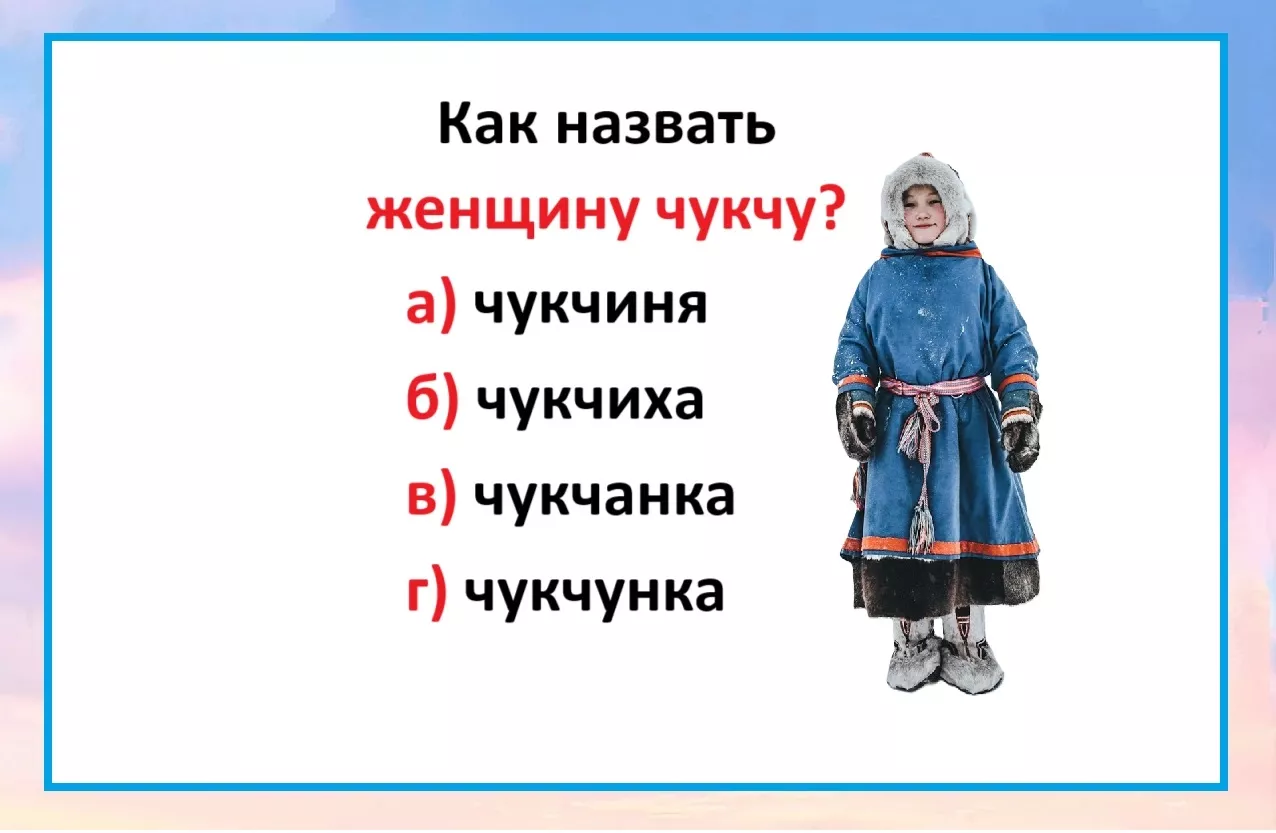 Как назвать женщину чукчу?

а) чукчиня

б) чукчиха

в) чукчанка

г) чукчунка